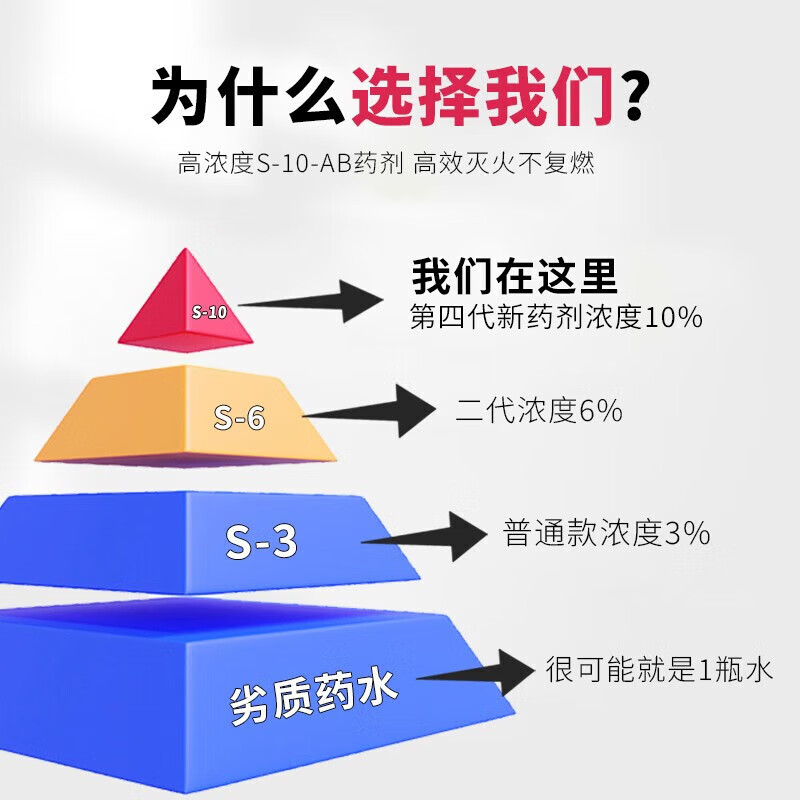 为什么选择我们？

高浓度S-10-AB药剂 高效灭火不复燃

S-10

我们在这里

第四代新药剂浓度10%

S-6

二代浓度6%

S-3

普通款浓度3%

劣质药水

很可能就是1瓶水